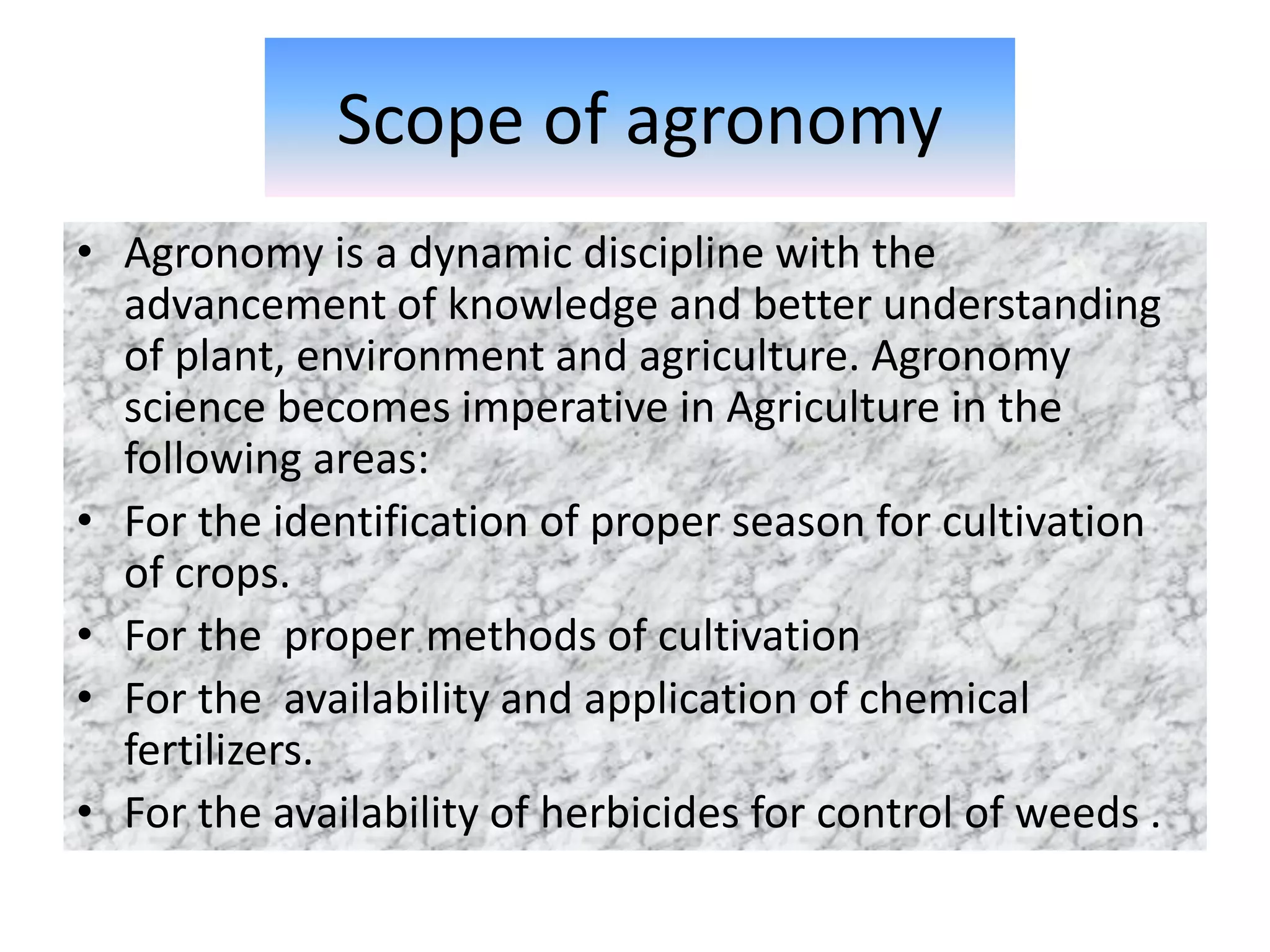 Scope of agronomy

• Agronomy is a dynamic discipline with the advancement of knowledge and better understanding of plant, environment and agriculture. Agronomy science becomes imperative in Agriculture in the following areas:
• For the identification of proper season for cultivation of crops.
• For the proper methods of cultivation
• For the availability and application of chemical fertilizers.
• For the availability of herbicides for control of weeds .